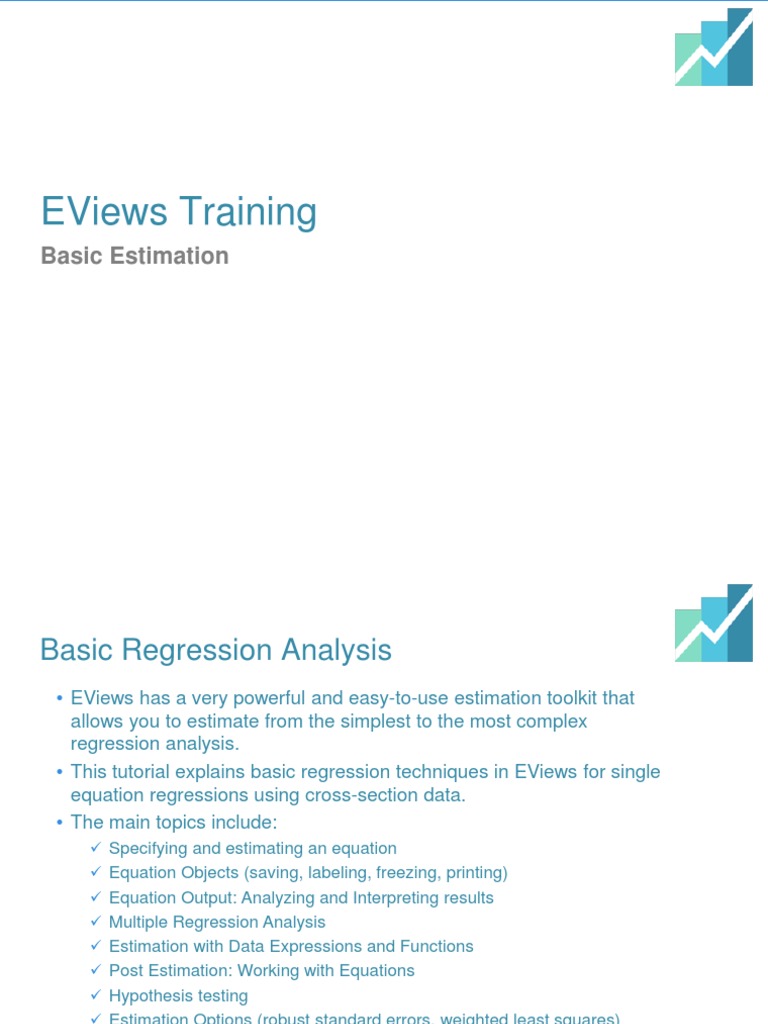 EViews Training

Basic Estimation

Basic Regression Analysis

• EViews has a very powerful and easy-to-use estimation toolkit that allows you to estimate from the simplest to the most complex regression analysis.
• This tutorial explains basic regression techniques in EViews for single equation regressions using cross-section data.
• The main topics include:
✓ Specifying and estimating an equation
✓ Equation Objects (saving, labeling, freezing, printing)
✓ Equation Output: Analyzing and Interpreting results
✓ Multiple Regression Analysis
✓ Estimation with Data Expressions and Functions
✓ Post Estimation: Working with Equations
✓ Hypothesis testing
✓ Estimation Options (robust standard errors, weighted least squares)